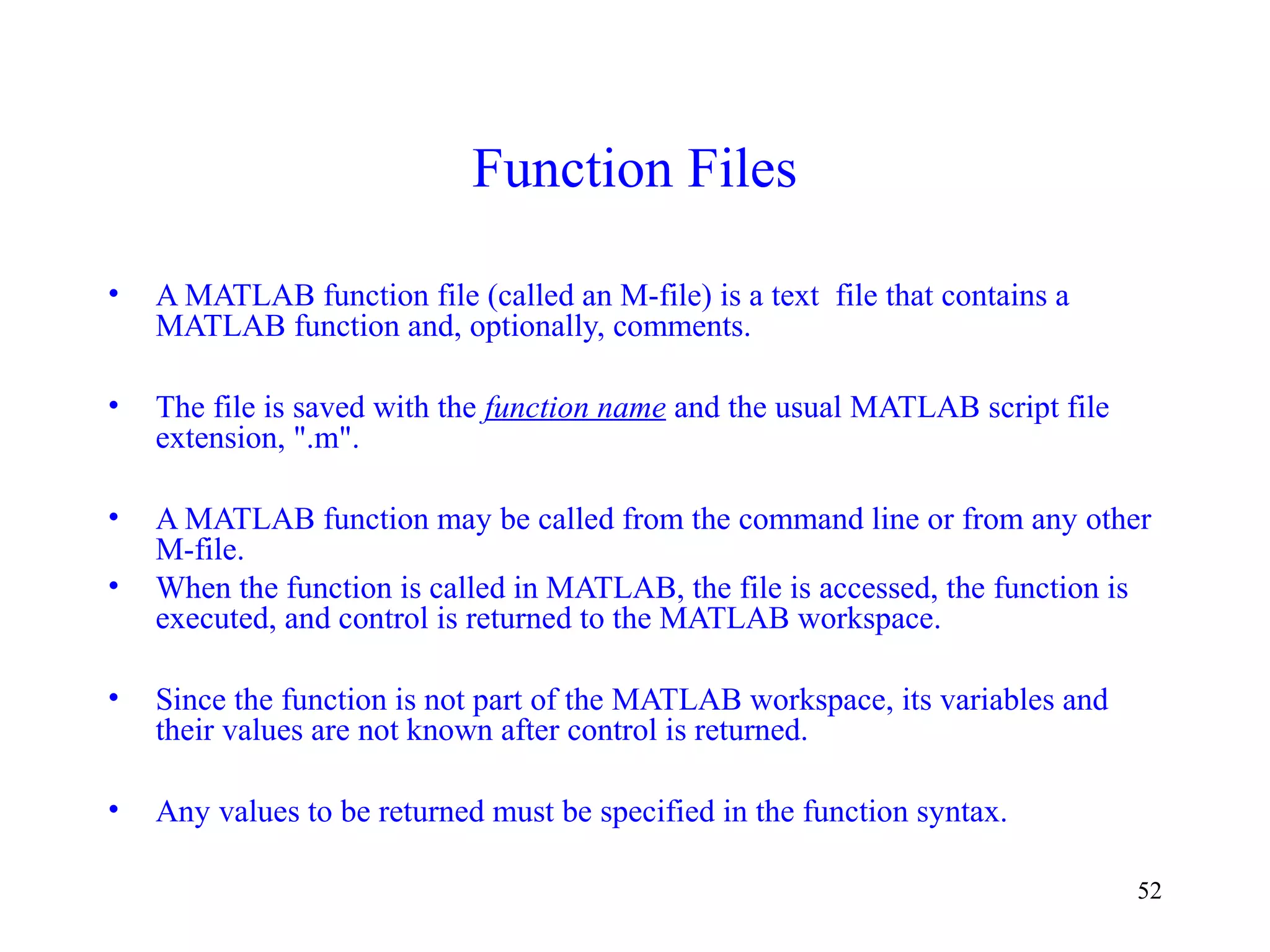 Function Files

• A MATLAB function file (called an M-file) is a text file that contains a MATLAB function and, optionally, comments.

• The file is saved with the function name and the usual MATLAB script file extension, ".m".

• A MATLAB function may be called from the command line or from any other M-file.
• When the function is called in MATLAB, the file is accessed, the function is executed, and control is returned to the MATLAB workspace.

• Since the function is not part of the MATLAB workspace, its variables and their values are not known after control is returned.

• Any values to be returned must be specified in the function syntax.

52